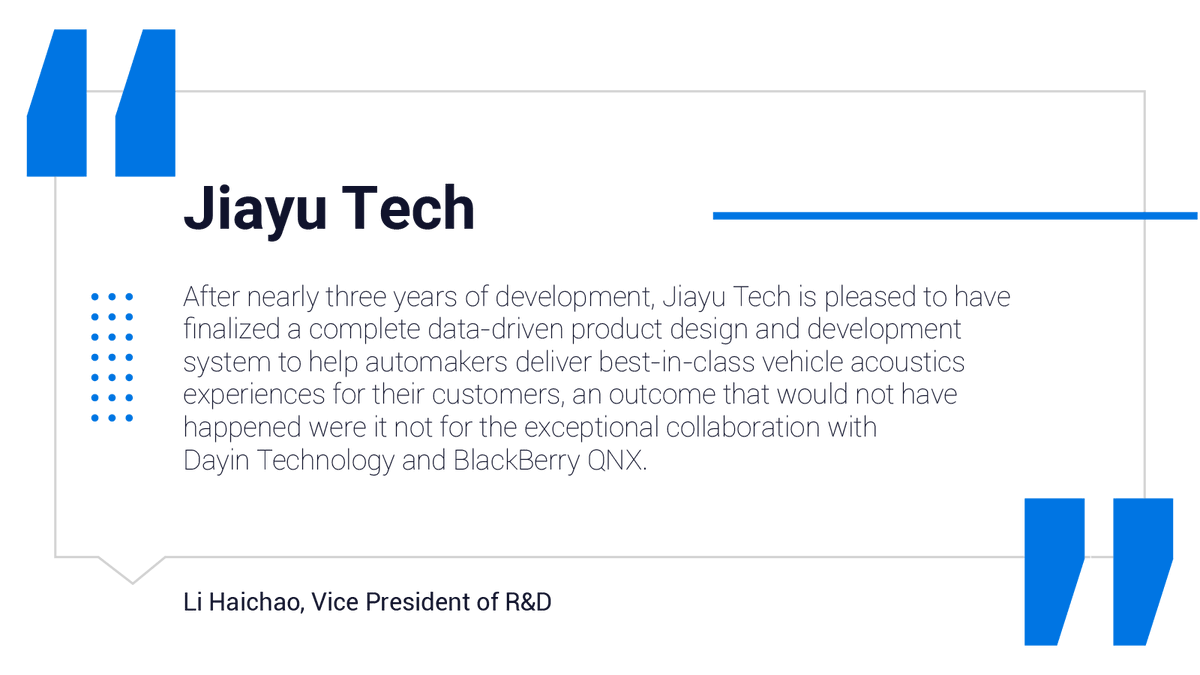 Jiayu Tech

After nearly three years of development, Jiayu Tech is pleased to have finalized a complete data-driven product design and development system to help automakers deliver best-in-class vehicle acoustics experiences for their customers, an outcome that would not have happened were it not for the exceptional collaboration with Dayin Technology and BlackBerry QNX.

Li Haichao, Vice President of R&D